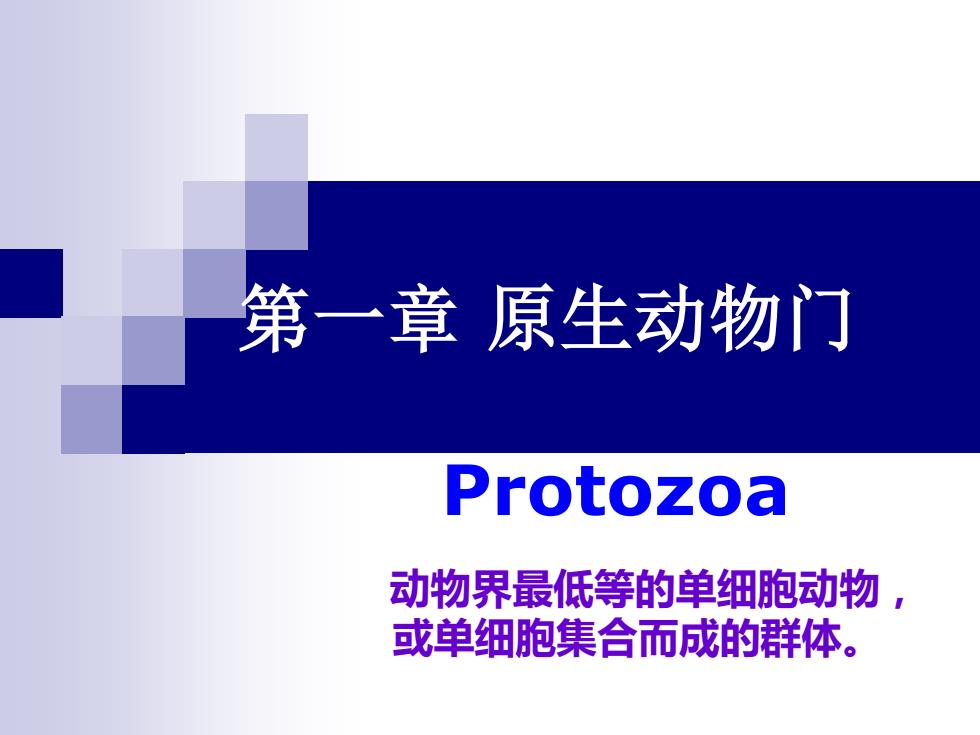 第一章 原生动物门

Protozoa

动物界最低等的单细胞动物，或单细胞集合而成的群体。